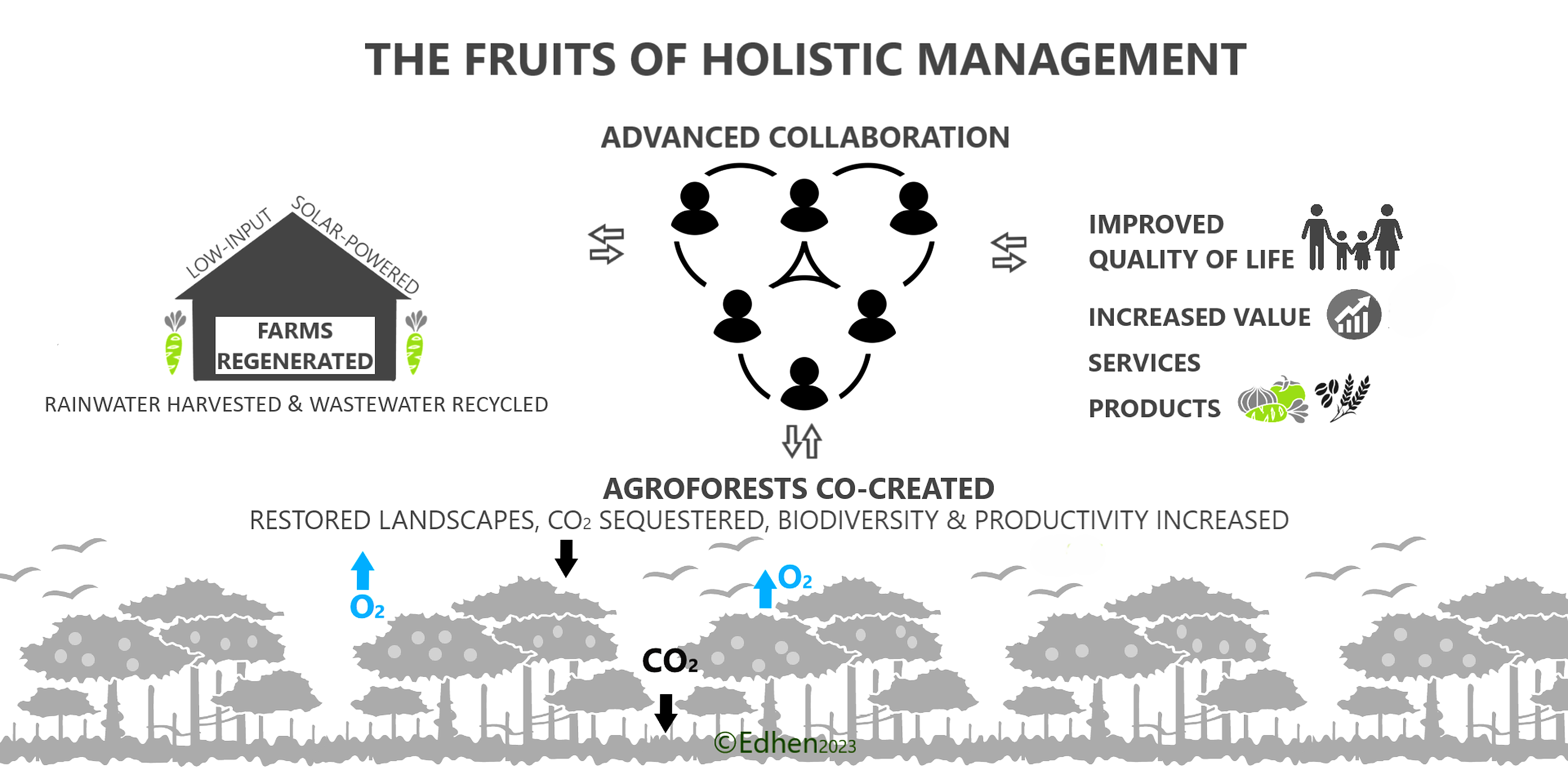 THE FRUITS OF HOLISTIC MANAGEMENT

ADVANCED COLLABORATION

LOW-INPUT SOLAR-POWERED

FARMS REGENERATED

RAINWATER HARVESTED & WASTEWATER RECYCLED

IMPROVED QUALITY OF LIFE

INCREASED VALUE

SERVICES

PRODUCTS

AGROFORESTS CO-CREATED

RESTORED LANDSCAPES, $CO_2$ SEQUESTERED, BIODIVERSITY & PRODUCTIVITY INCREASED

$O_2$

$O_2$

$CO_2$

©Edhen2023